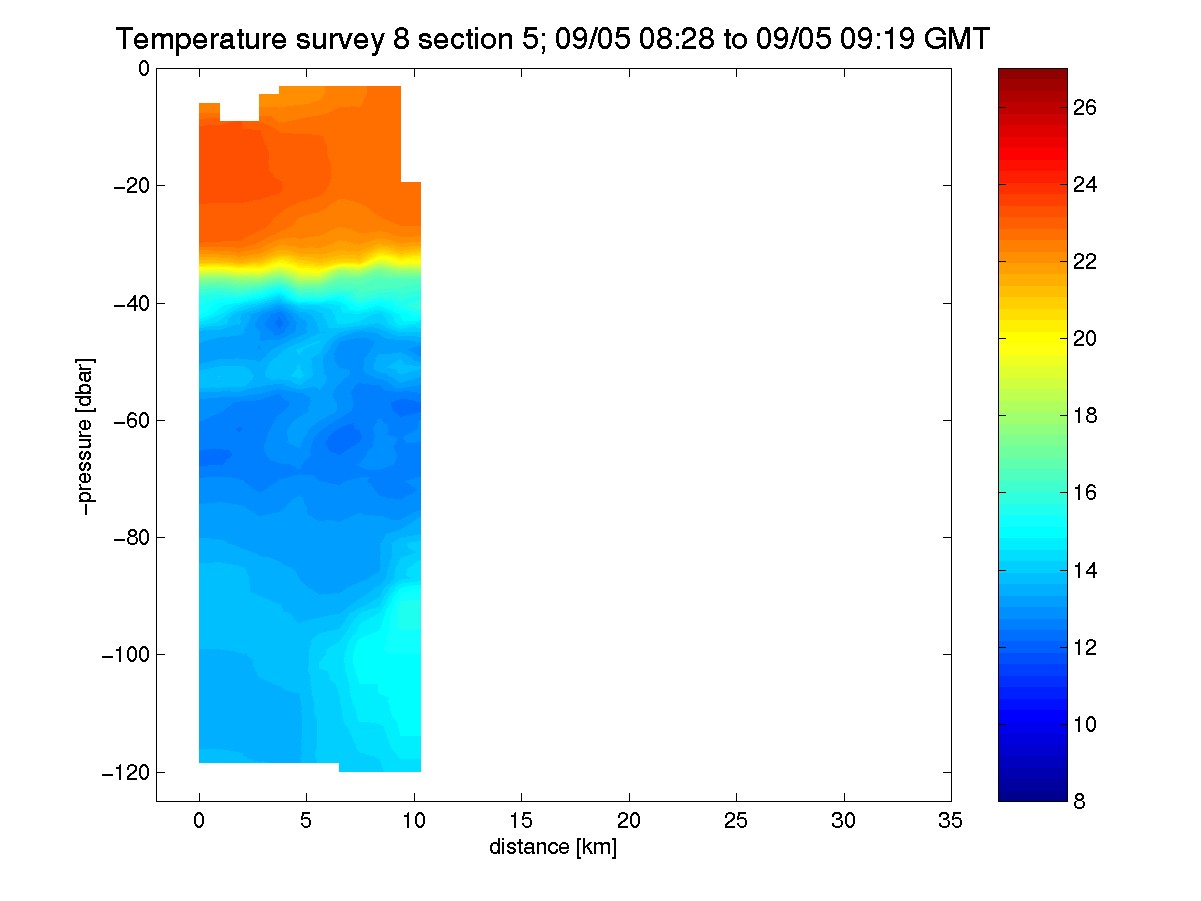 Temperature survey 8 section 5; 09/05 08:28 to 09/05 09:19 GMT

0
−20
−40
−60
−80
−100
−120

−pressure [dbar]

0 5 10 15 20 25 30 35

distance [km]

26
24
22
20
18
16
14
12
10
8